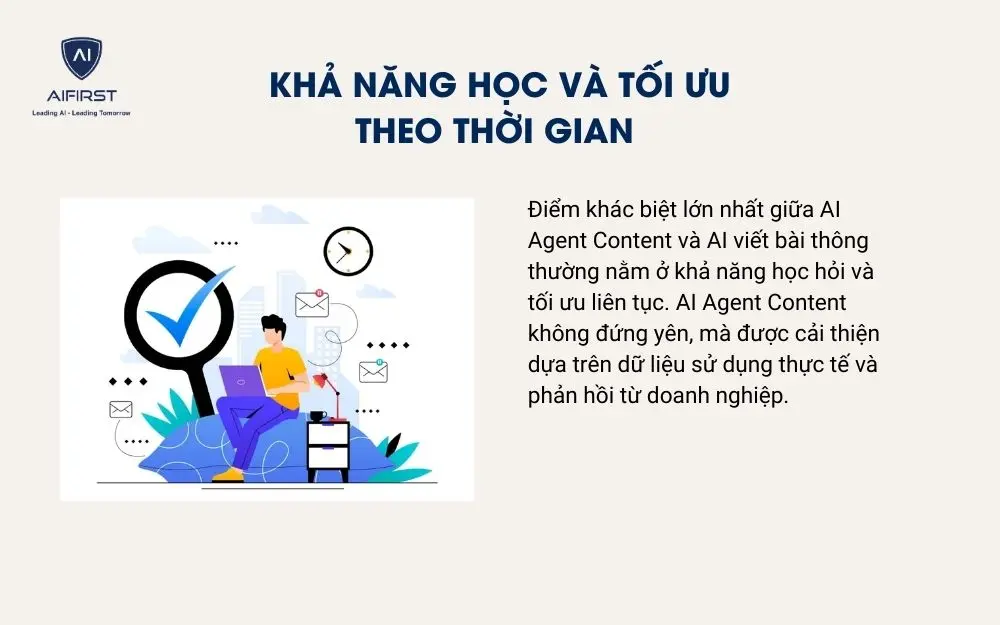 AI
AIFIRST
Leading AI - Leading Tomorrow

KHẢ NĂNG HỌC VÀ TỐI ƯU THEO THỜI GIAN

Điểm khác biệt lớn nhất giữa AI Agent Content và AI viết bài thông thường nằm ở khả năng học hỏi và tối ưu liên tục. AI Agent Content không đứng yên, mà được cải thiện dựa trên dữ liệu sử dụng thực tế và phản hồi từ doanh nghiệp.